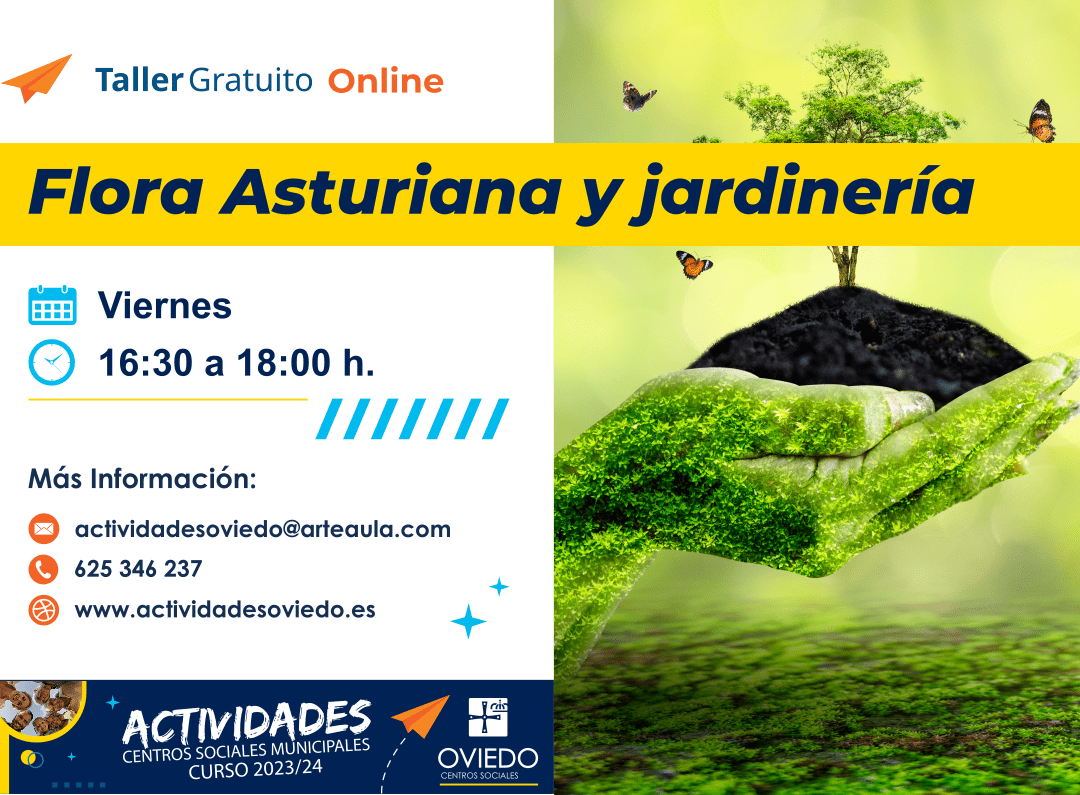 Taller Gratuito Online

Flora Asturiana y jardinería

Viernes

16:30 a 18:00 h.

Más Información:

actividadesoviedo@arteaula.com

625 346 237

www.actividadesoviedo.es

ACTIVIDADES
CENTROS SOCIALES MUNICIPALES
CURSO 2023/24

OVIEDO
CENTROS SOCIALES